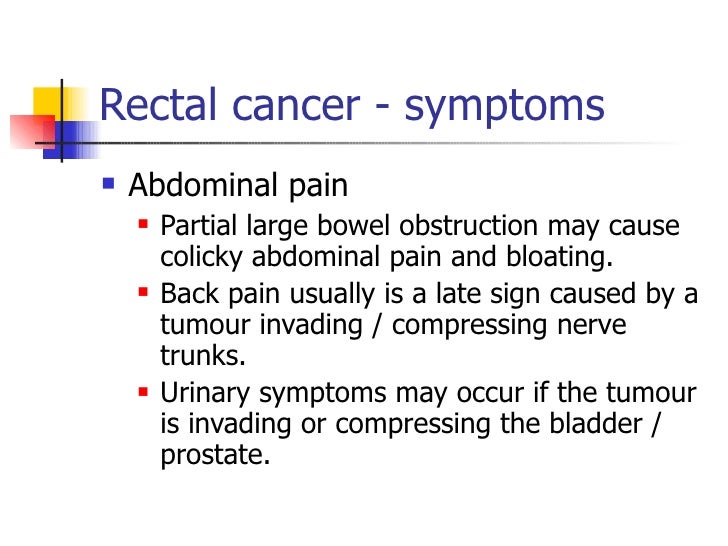 Rectal cancer - symptoms

Abdominal pain

Partial large bowel obstruction may cause colicky abdominal pain and bloating.

Back pain usually is a late sign caused by a tumour invading / compressing nerve trunks.

Urinary symptoms may occur if the tumour is invading or compressing the bladder / prostate.